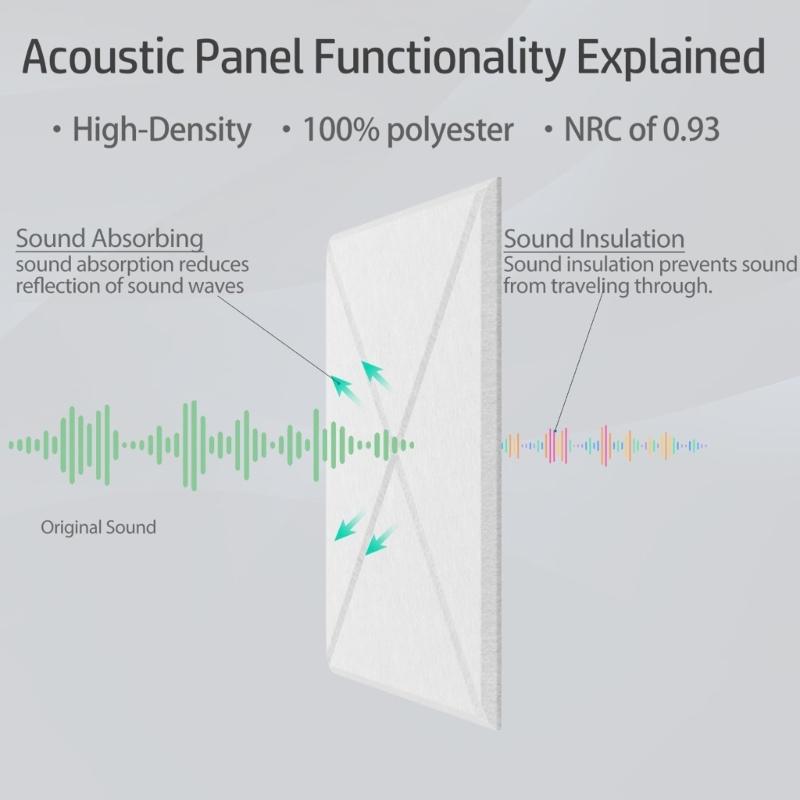 Acoustic Panel Functionality Explained

• High-Density • 100% polyester • NRC of 0.93

Sound Absorbing
sound absorption reduces reflection of sound waves

Sound Insulation
Sound insulation prevents sound from traveling through.

Original Sound